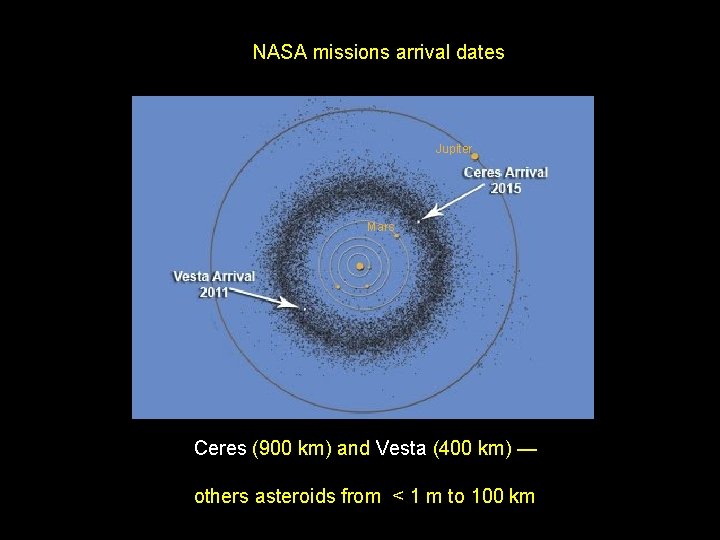 NASA missions arrival dates

Jupiter

Ceres Arrival 2015

Mars

Vesta Arrival 2011

Ceres (900 km) and Vesta (400 km) —

others asteroids from < 1 m to 100 km